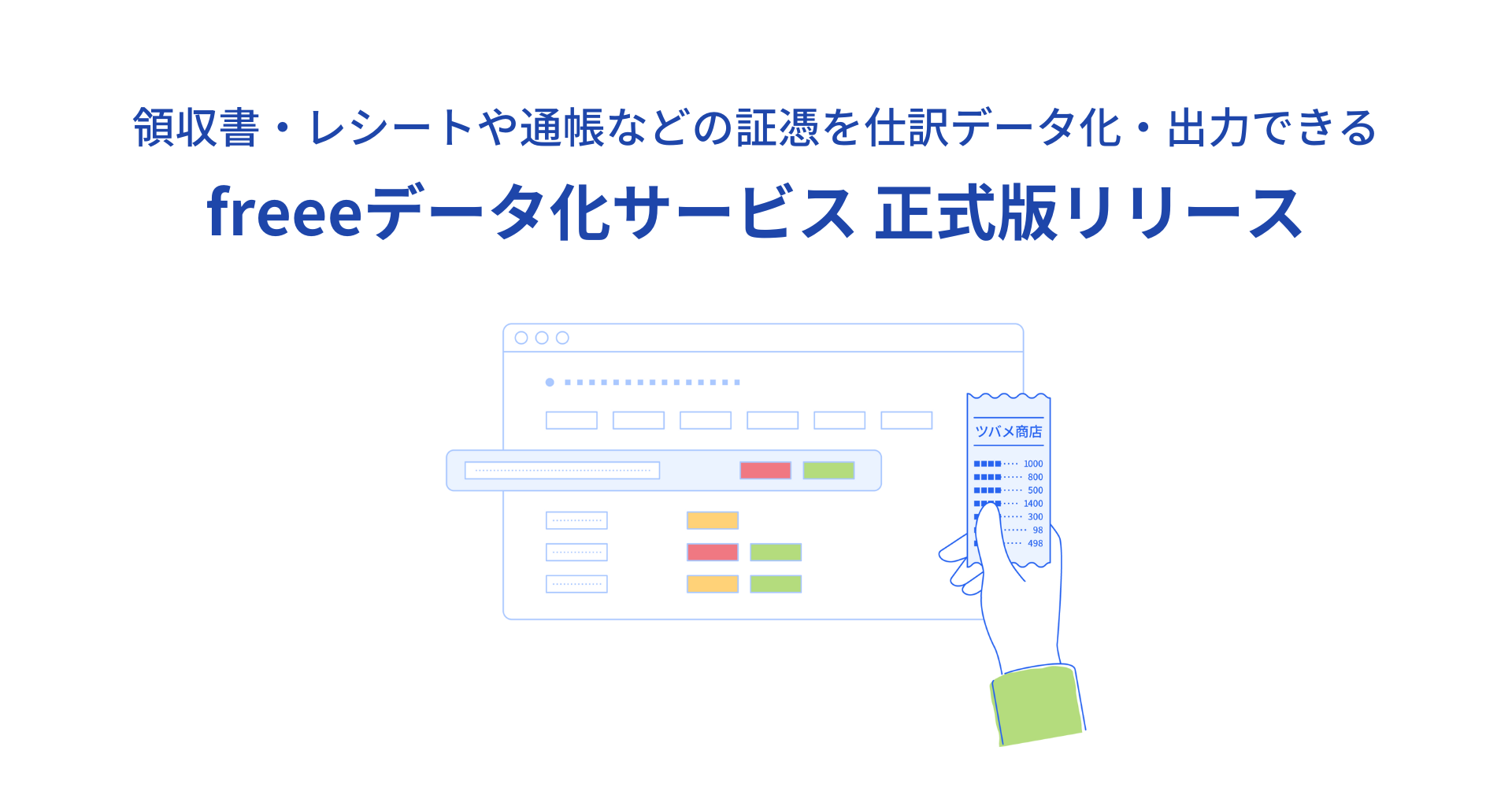 領収書・レシートや通帳などの証憑を仕訳データ化・出力できる

freeeデータ化サービス 正式版リリース

ツバメ商店

1000
800
500
1400
300
98
498